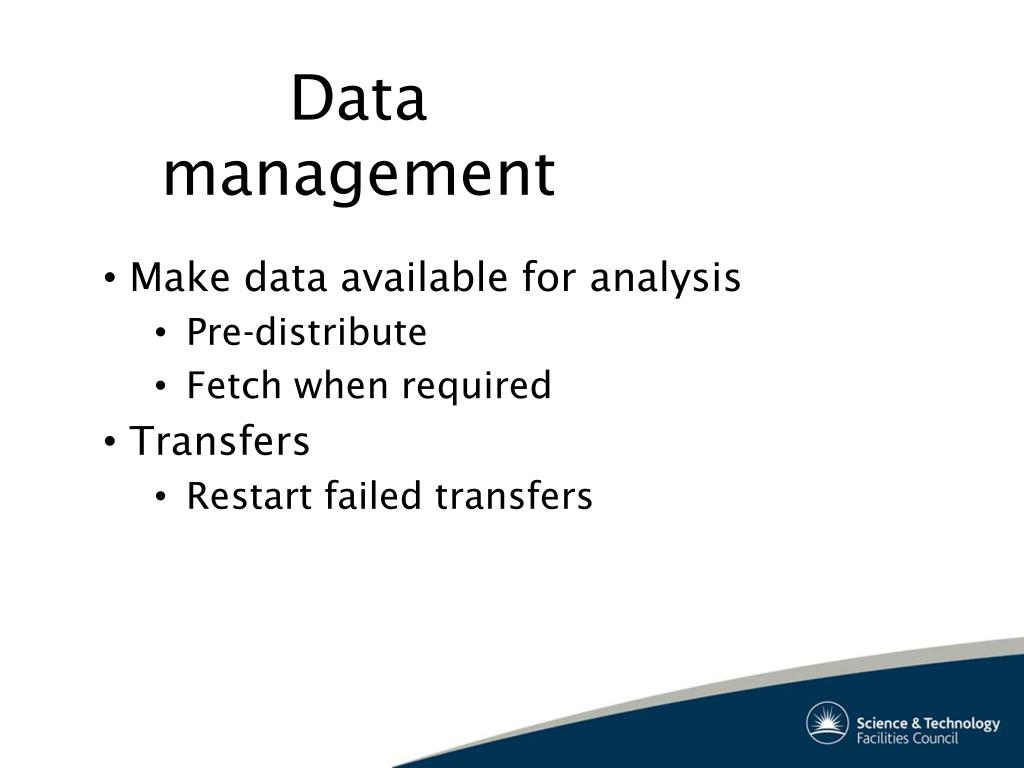 Data management

• Make data available for analysis
  • Pre-distribute
  • Fetch when required
• Transfers
  • Restart failed transfers

Science & Technology
Facilities Council